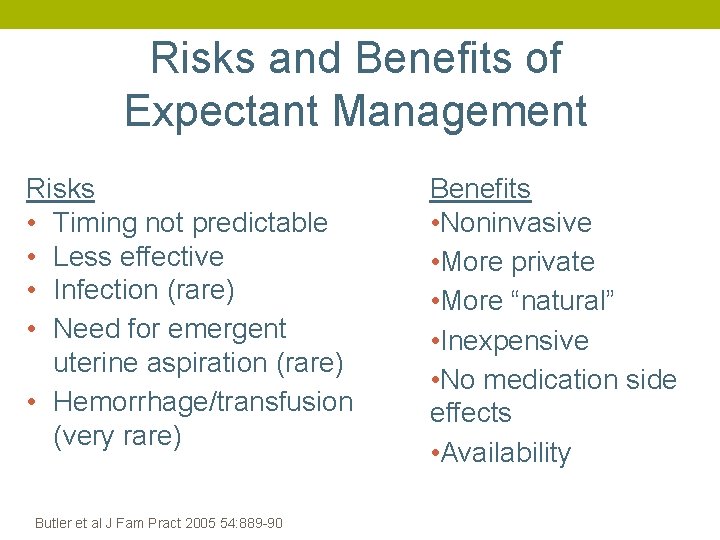 Risks and Benefits of Expectant Management

Risks
• Timing not predictable
• Less effective
• Infection (rare)
• Need for emergent uterine aspiration (rare)
• Hemorrhage/transfusion (very rare)

Benefits
•Noninvasive
•More private
•More “natural”
•Inexpensive
•No medication side effects
•Availability

Butler et al J Fam Pract 2005 54:889-90